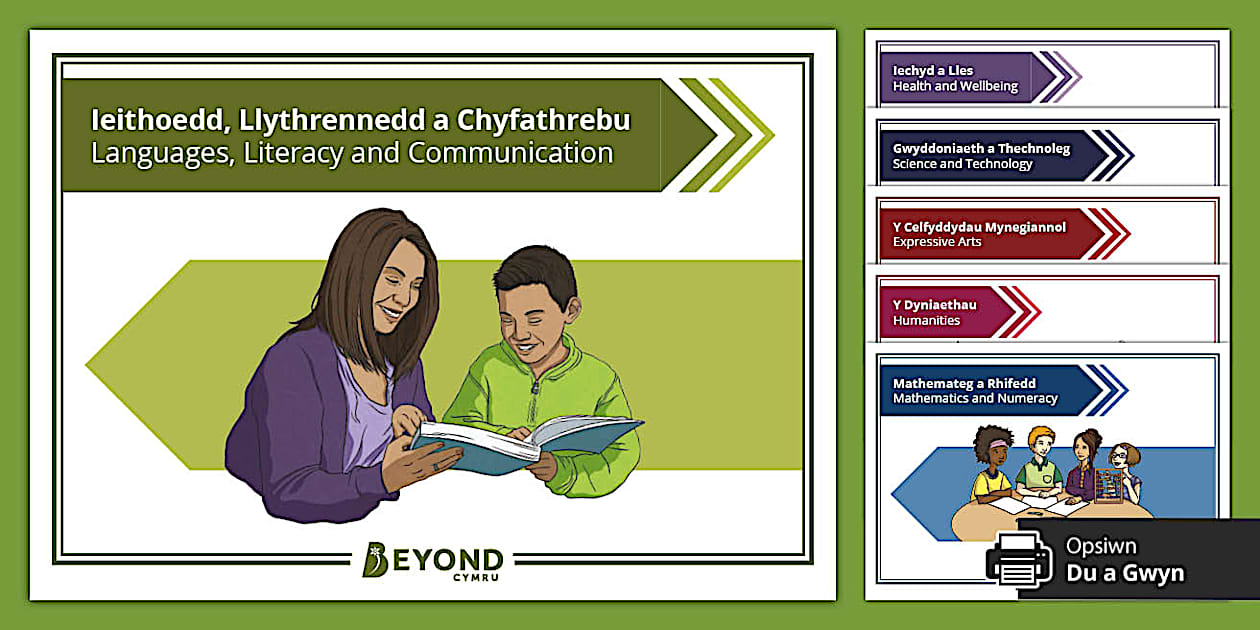 Ieithoedd, Llythrennedd a Chyfathrebu
Languages, Literacy and Communication

BEYOND
CYMRU

Iechyd a Lles
Health and Wellbeing

Gwyddoniaeth a Thechnoleg
Science and Technology

Y Celfyddydau Mynegiannol
Expressive Arts

Y Dyniaethau
Humanities

Mathemateg a Rhifedd
Mathematics and Numeracy

Opsiwn
Du a Gwyn